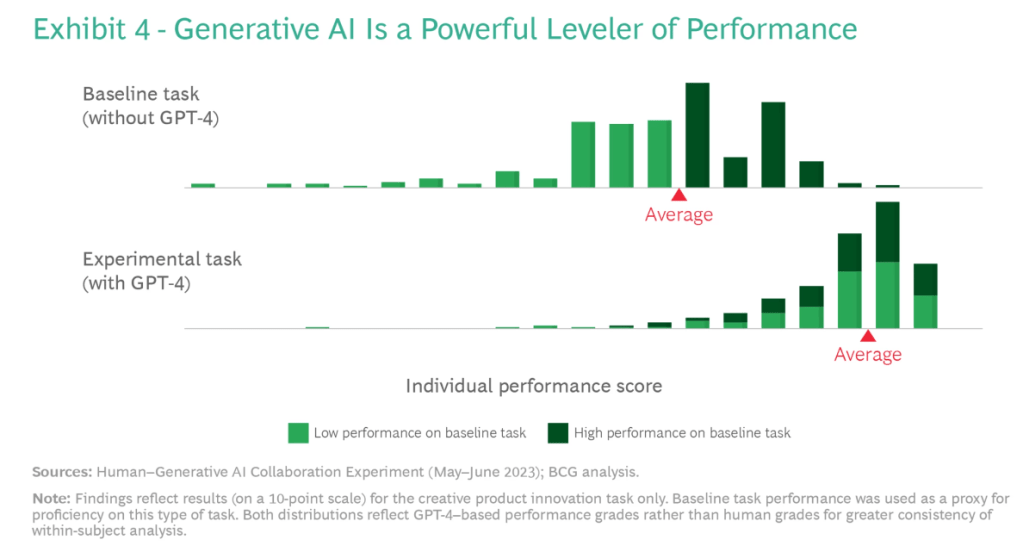 Exhibit 4 - Generative AI Is a Powerful Leveler of Performance

Baseline task
(without GPT-4)

Average

Experimental task
(with GPT-4)

Average

Individual performance score

Low performance on baseline task
High performance on baseline task

Sources: Human–Generative AI Collaboration Experiment (May–June 2023); BCG analysis.

Note: Findings reflect results (on a 10-point scale) for the creative product innovation task only. Baseline task performance was used as a proxy for proficiency on this type of task. Both distributions reflect GPT-4–based performance grades rather than human grades for greater consistency of within-subject analysis.